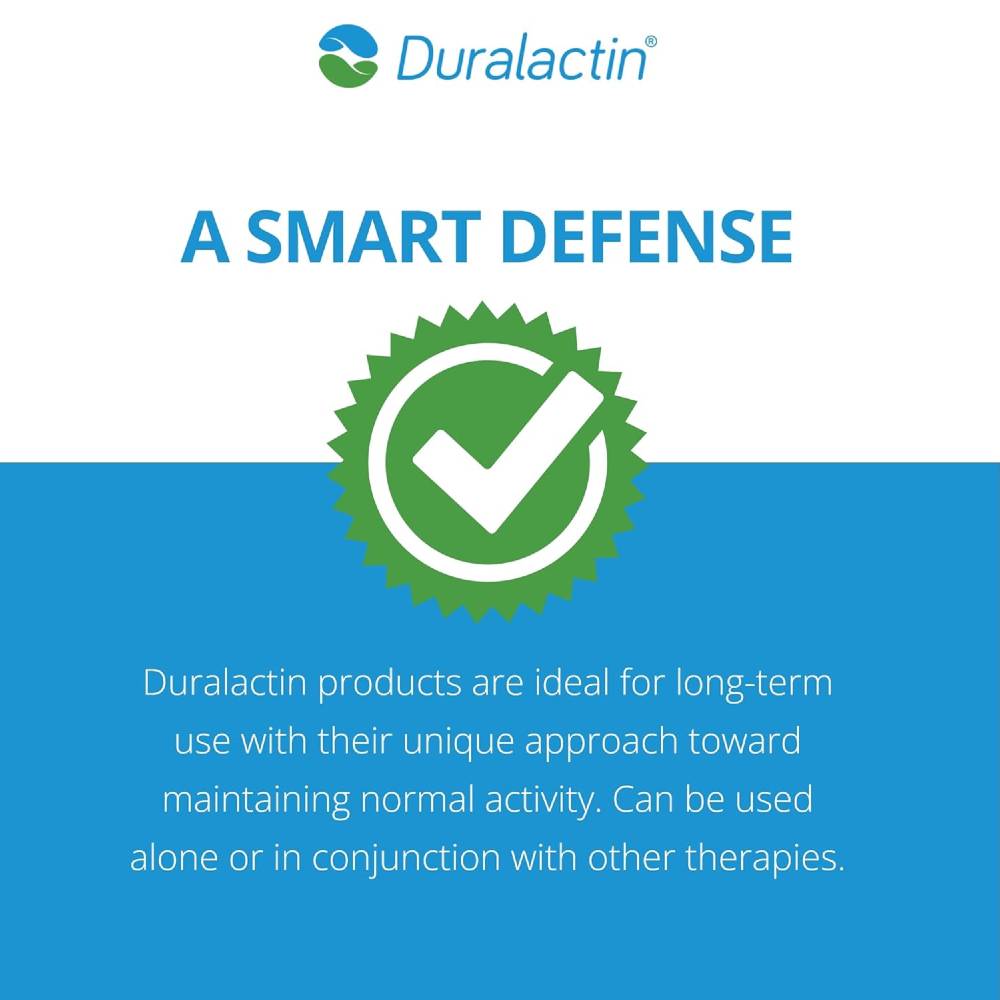 Duralactin®

A SMART DEFENSE

Duralactin products are ideal for long-term use with their unique approach toward maintaining normal activity. Can be used alone or in conjunction with other therapies.